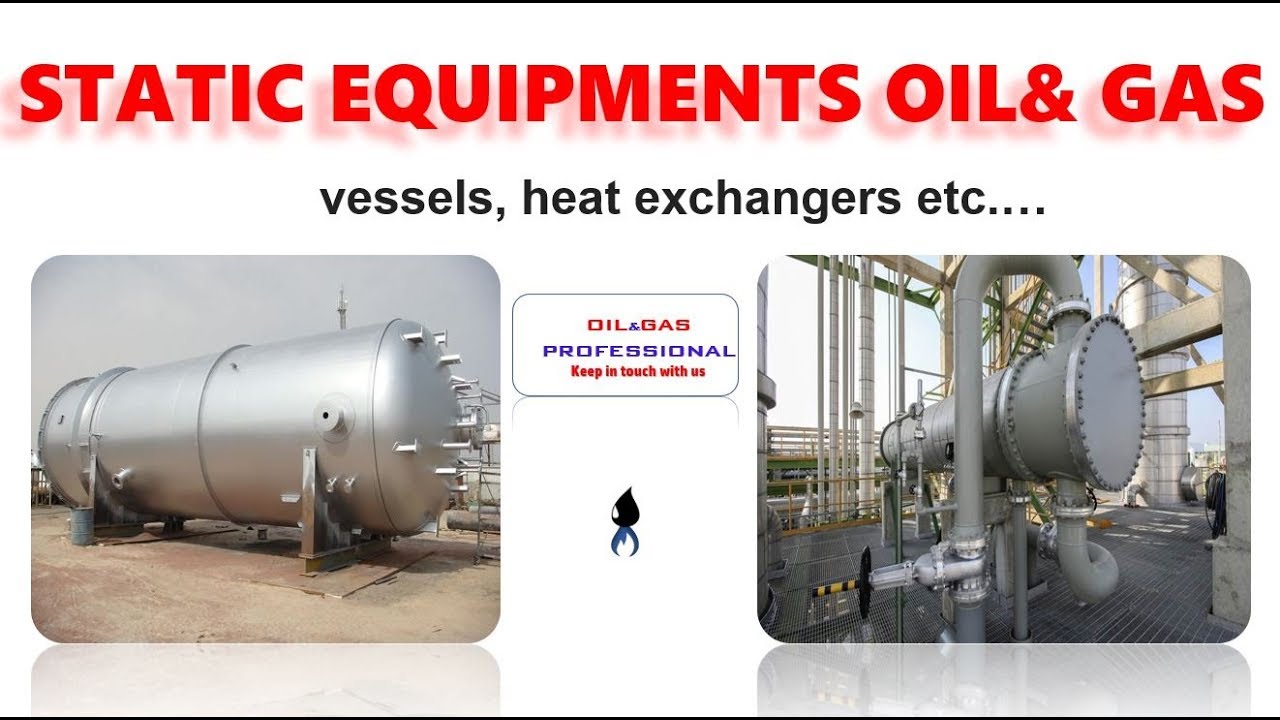 STATIC EQUIPMENTS OIL& GAS

vessels, heat exchangers etc.…

OIL&GAS
PROFESSIONAL
Keep in touch with us